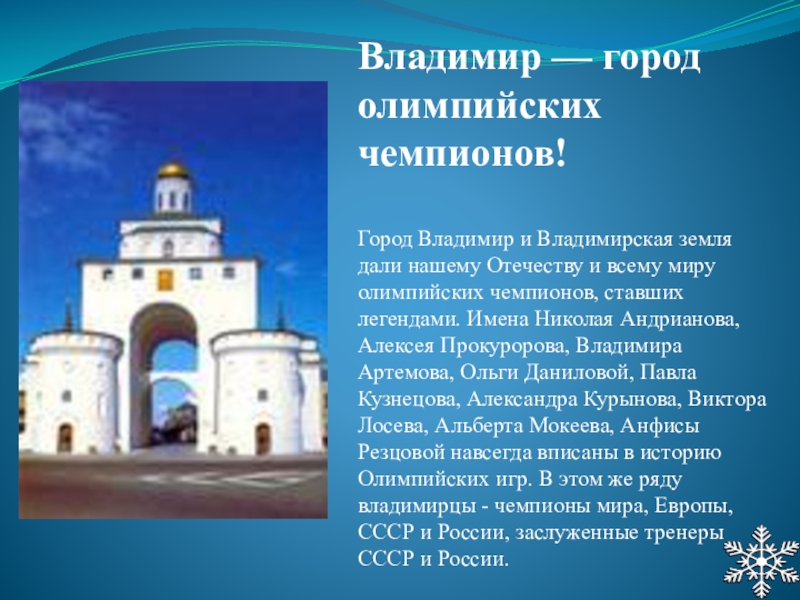 Владимир — город олимпийских чемпионов!

Город Владимир и Владимирская земля дали нашему Отечеству и всему миру олимпийских чемпионов, ставших легендами. Имена Николая Андрианова, Алексея Прокуророва, Владимира Артемова, Ольги Даниловой, Павла Кузнецова, Александра Курынова, Виктора Лосева, Альберта Мокеева, Анфисы Резцовой навсегда вписаны в историю Олимпийских игр. В этом же ряду владимирцы - чемпионы мира, Европы, СССР и России, заслуженные тренеры СССР и России.